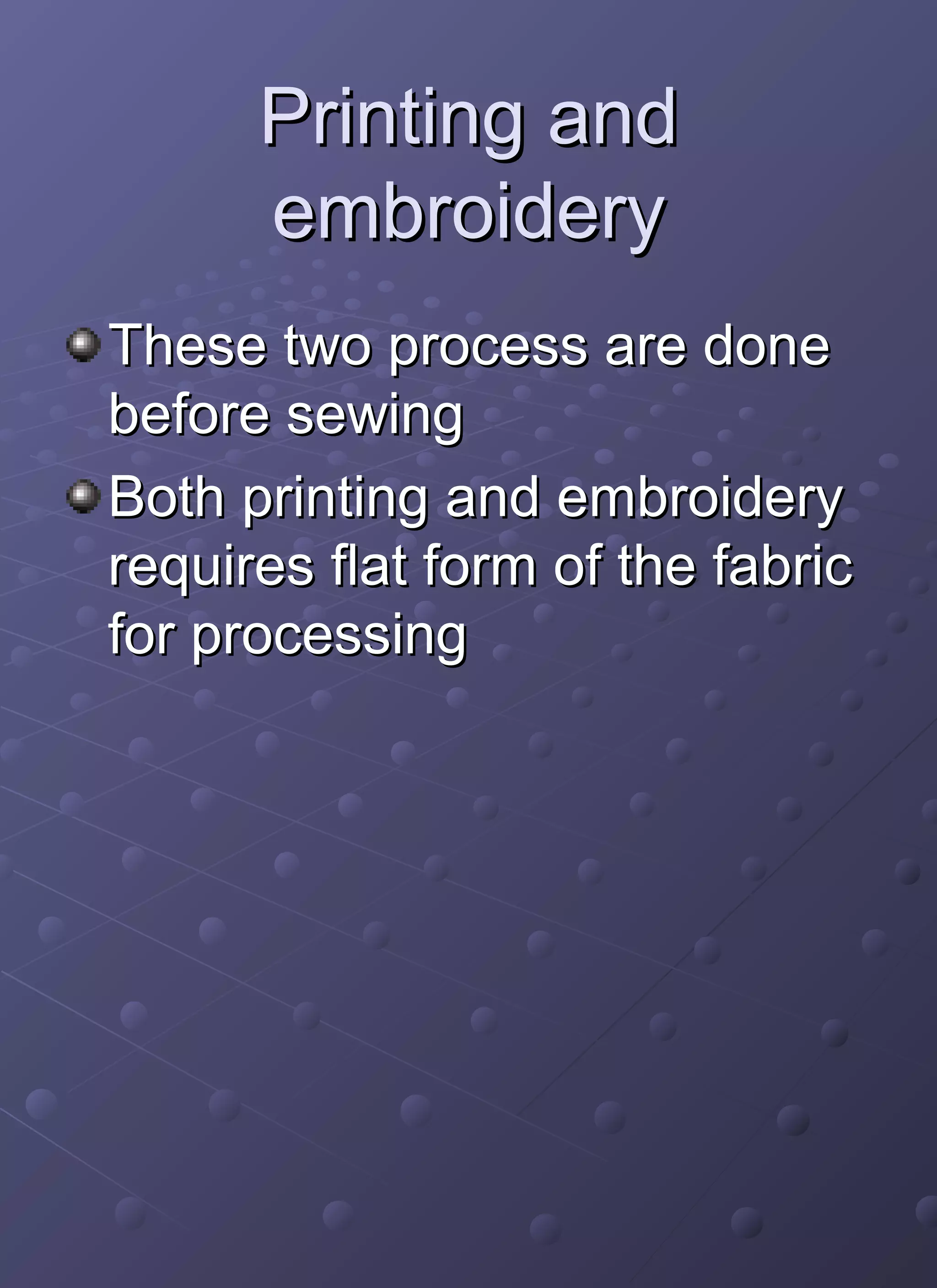 Printing and embroidery

These two process are done before sewing

Both printing and embroidery requires flat form of the fabric for processing